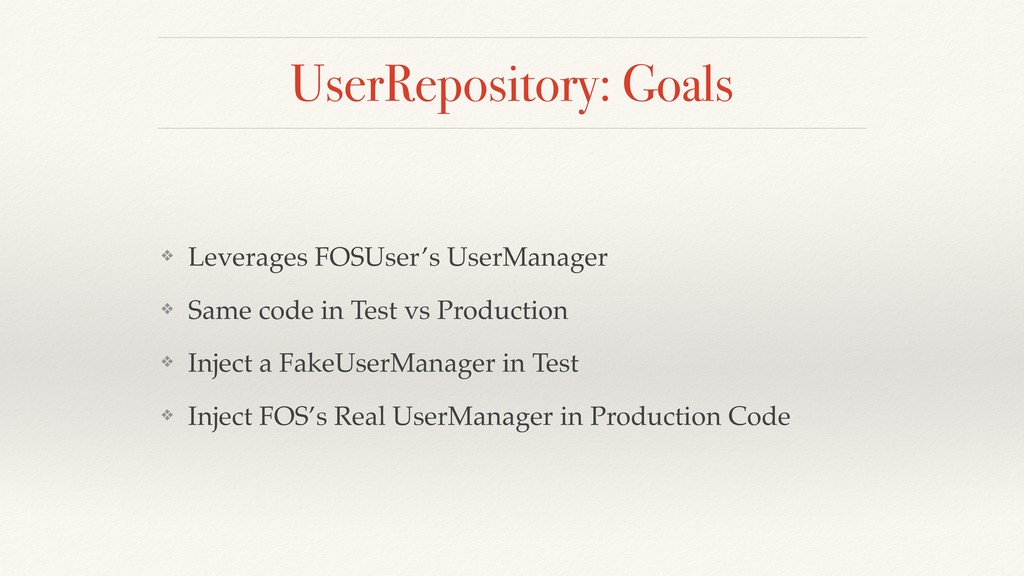 UserRepository: Goals

❖ Leverages FOSUser's UserManager

❖ Same code in Test vs Production

❖ Inject a FakeUserManager in Test

❖ Inject FOS's Real UserManager in Production Code